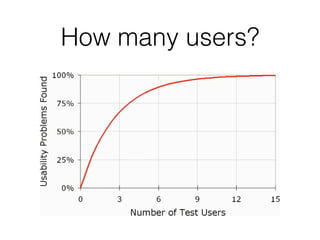 How many users?

Usability Problems Found

100%
75%
50%
25%
0%

0
3
6
9
12
15

Number of Test Users